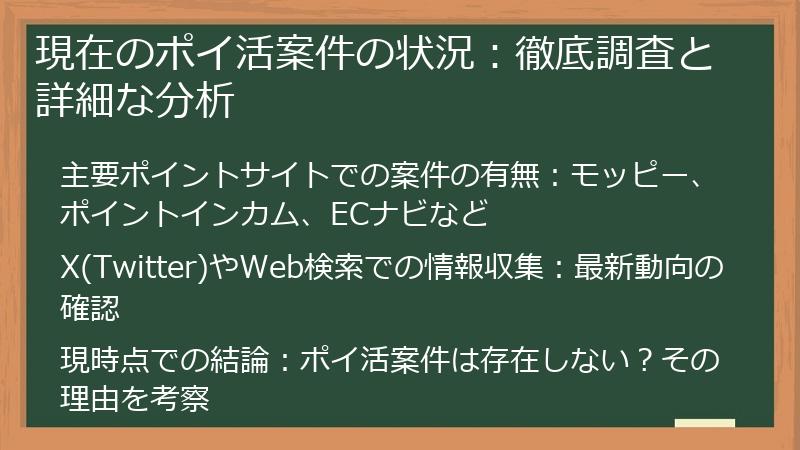 現在のポイ活案件の状況：徹底調査と詳細な分析

主要ポイントサイトでの案件の有無：モッピー、ポイントインカム、ECナビなど

X(Twitter)やWeb検索での情報収集：最新動向の確認

現時点での結論：ポイ活案件は存在しない？その理由を考察